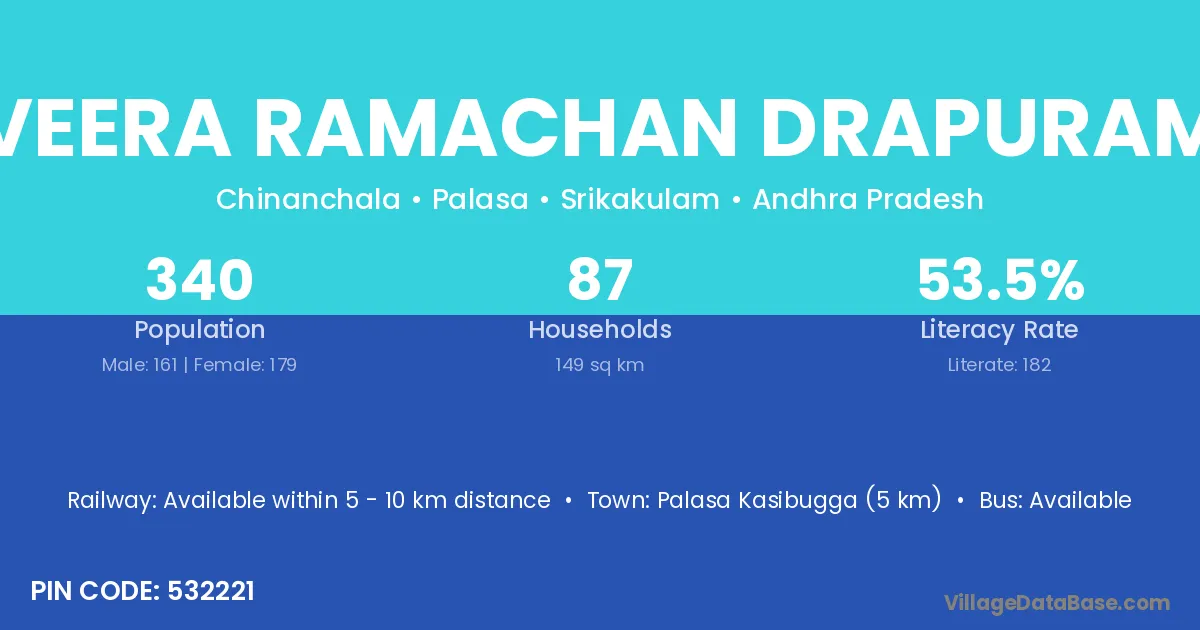 VEERA RAMACHAN DRAPURAM

Chinanchala • Palasa • Srikakulam • Andhra Pradesh

340
Population
Male: 161 | Female: 179

87
Households
149 sq km

53.5%
Literacy Rate
Literate: 182

Railway: Available within 5 - 10 km distance • Town: Palasa Kasibugga (5 km) • Bus: Available

PIN CODE: 532221

VillageDataBase.com